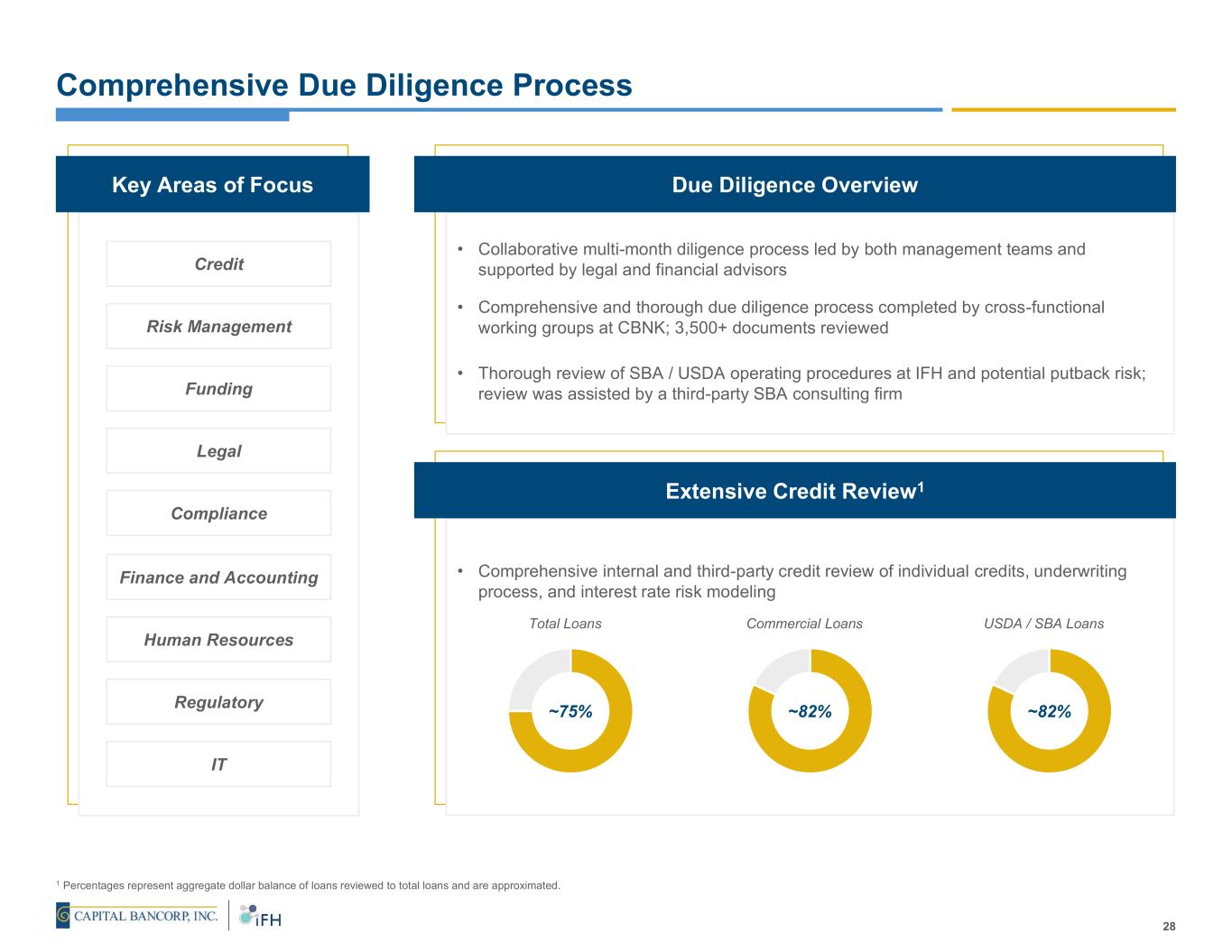 Comprehensive Due Diligence Process

Key Areas of Focus

Credit

Risk Management

Funding

Legal

Compliance

Finance and Accounting

Human Resources

Regulatory

IT

Due Diligence Overview

• Collaborative multi-month diligence process led by both management teams and supported by legal and financial advisors

• Comprehensive and thorough due diligence process completed by cross-functional working groups at CBNK; 3,500+ documents reviewed

• Thorough review of SBA / USDA operating procedures at IFH and potential putback risk; review was assisted by a third-party SBA consulting firm

Extensive Credit Review$^1$

• Comprehensive internal and third-party credit review of individual credits, underwriting process, and interest rate risk modeling

Total Loans

~75%

Commercial Loans

~82%

USDA / SBA Loans

~82%

$^1$ Percentages represent aggregate dollar balance of loans reviewed to total loans and are approximated.

CAPITAL BANCORP, INC.

IFH

28